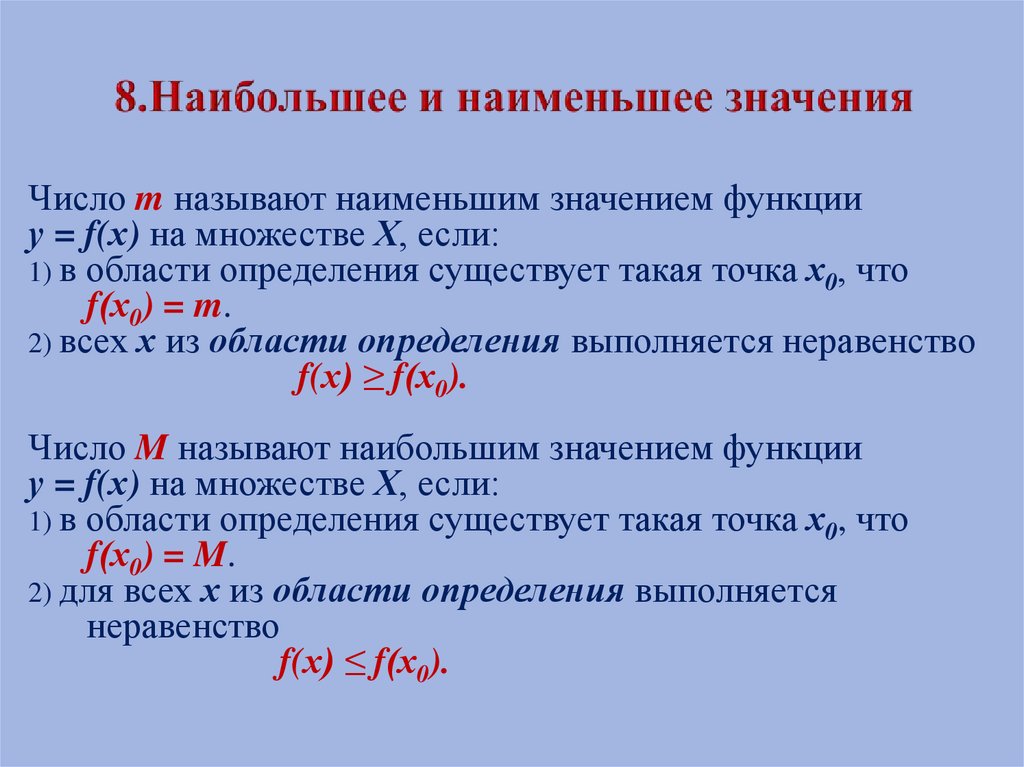 8.Наибольшее и наименьшее значения

Число $m$ называют наименьшим значением функции $y = f(x)$ на множестве $X$, если:
1) в области определения существует такая точка $x_0$, что $f(x_0) = m$.
2) всех $x$ из области определения выполняется неравенство $f(x) \geq f(x_0)$.

Число $M$ называют наибольшим значением функции $y = f(x)$ на множестве $X$, если:
1) в области определения существует такая точка $x_0$, что $f(x_0) = M$.
2) для всех $x$ из области определения выполняется неравенство $f(x) \leq f(x_0)$.